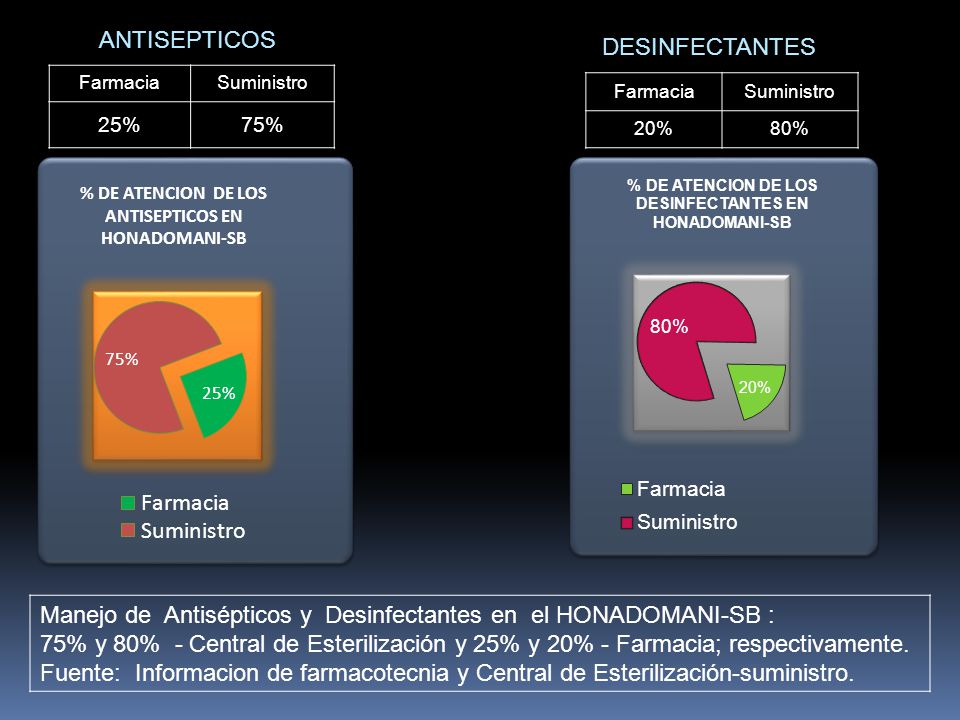 ANTISEPTICOS

| Farmacia | Suministro |
|---|---|
| 25% | 75% |

% DE ATENCION DE LOS ANTISEPTICOS EN HONADOMANI-SB

75%

25%

Farmacia
Suministro

DESINFECTANTES

| Farmacia | Suministro |
|---|---|
| 20% | 80% |

% DE ATENCION DE LOS DESINFECTANTES EN HONADOMANI-SB

80%

20%

Farmacia
Suministro

Manejo de Antisépticos y Desinfectantes en el HONADOMANI-SB :
75% y 80% - Central de Esterilización y 25% y 20% - Farmacia; respectivamente.
Fuente: Informacion de farmacotecnia y Central de Esterilización-suministro.